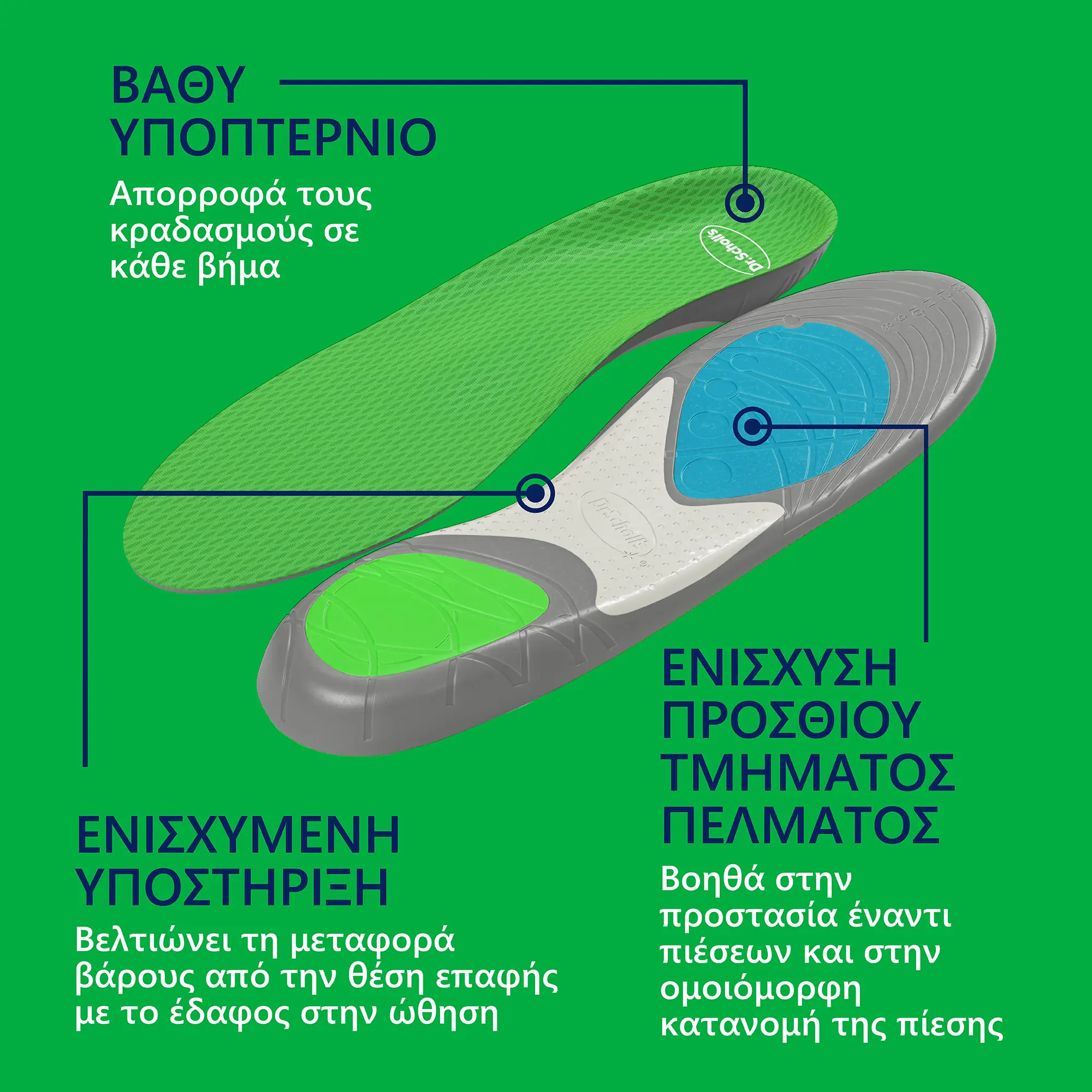 ΒΑΘΥ ΥΠΟΠΤΕΡΝΙΟ

Απορροφά τους κραδασμούς σε κάθε βήμα

Dr.Scholl's

Dr.Scholl's

ΕΝΙΣΧΥΜΕΝΗ ΥΠΟΣΤΗΡΙΞΗ

Βελτιώνει τη μεταφορά βάρους από την θέση επαφής με το έδαφος στην ώθηση

ΕΝΙΣΧΥΣΗ ΠΡΟΣΘΙΟΥ ΤΜΗΜΑΤΟΣ ΠΕΛΜΑΤΟΣ

Βοηθά στην προστασία έναντι πιέσεων και στην ομοιόμορφη κατανομή της πίεσης